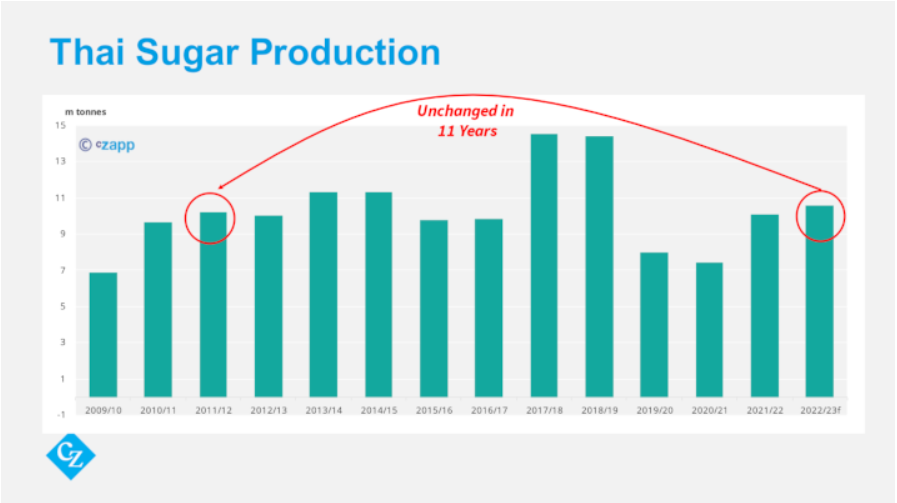 Thai Sugar Production

m tonnes

© czapp

Unchanged in
11 Years

15
13
11
9
7
5
3
1
-1

2009/10 2010/11 2011/12 2012/13 2013/14 2014/15 2015/16 2016/17 2017/18 2018/19 2019/20 2020/21 2021/22 2022/23f

CZ